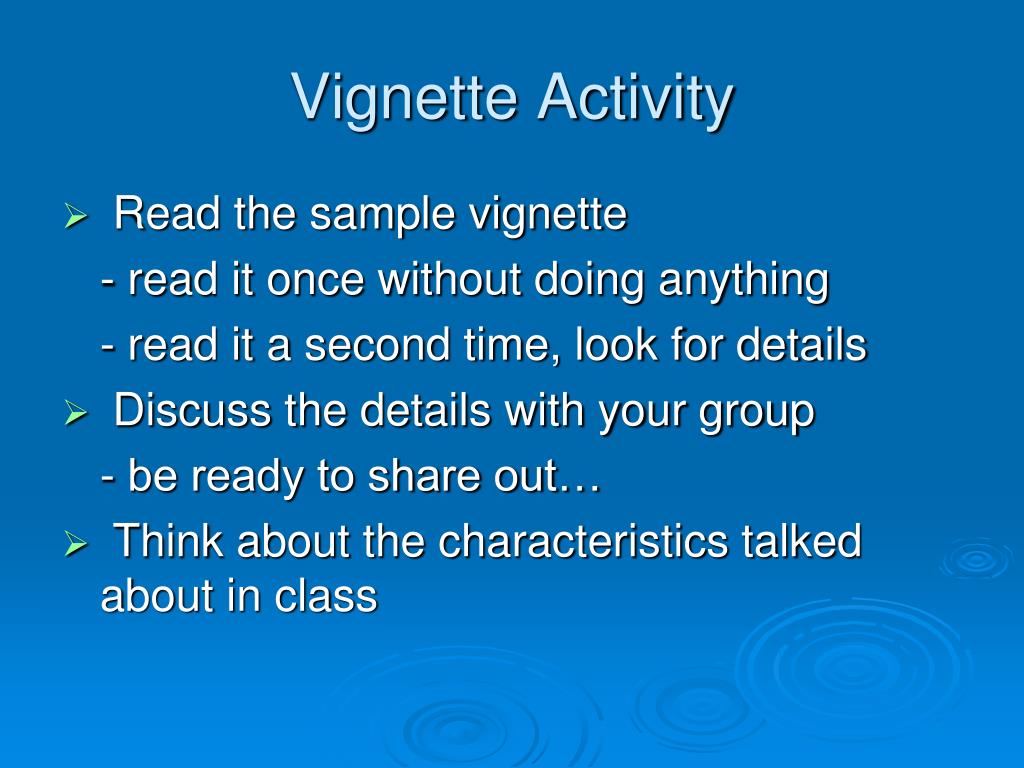 Vignette Activity

➢ Read the sample vignette

- read it once without doing anything

- read it a second time, look for details

➢ Discuss the details with your group

- be ready to share out…

➢ Think about the characteristics talked about in class